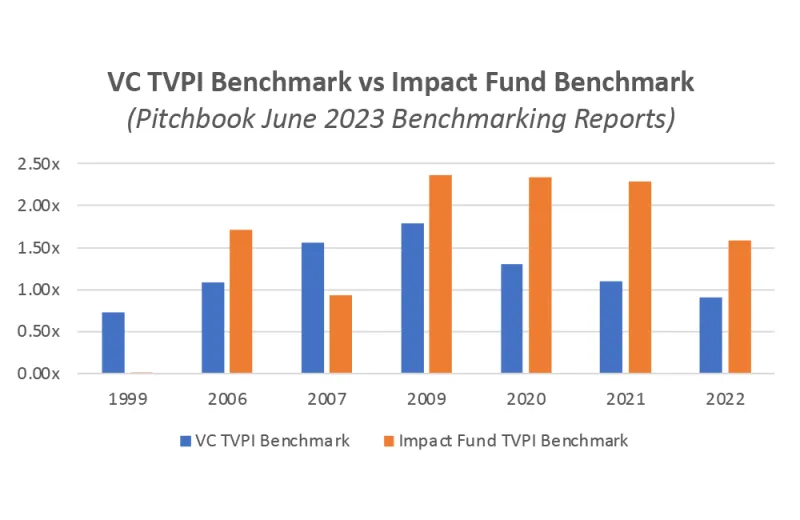 VC TVPI Benchmark vs Impact Fund Benchmark
(Pitchbook June 2023 Benchmarking Reports)

2.50x
2.00x
1.50x
1.00x
0.50x
0.00x

1999 2006 2007 2009 2020 2021 2022

VC TVPI Benchmark Impact Fund TVPI Benchmark